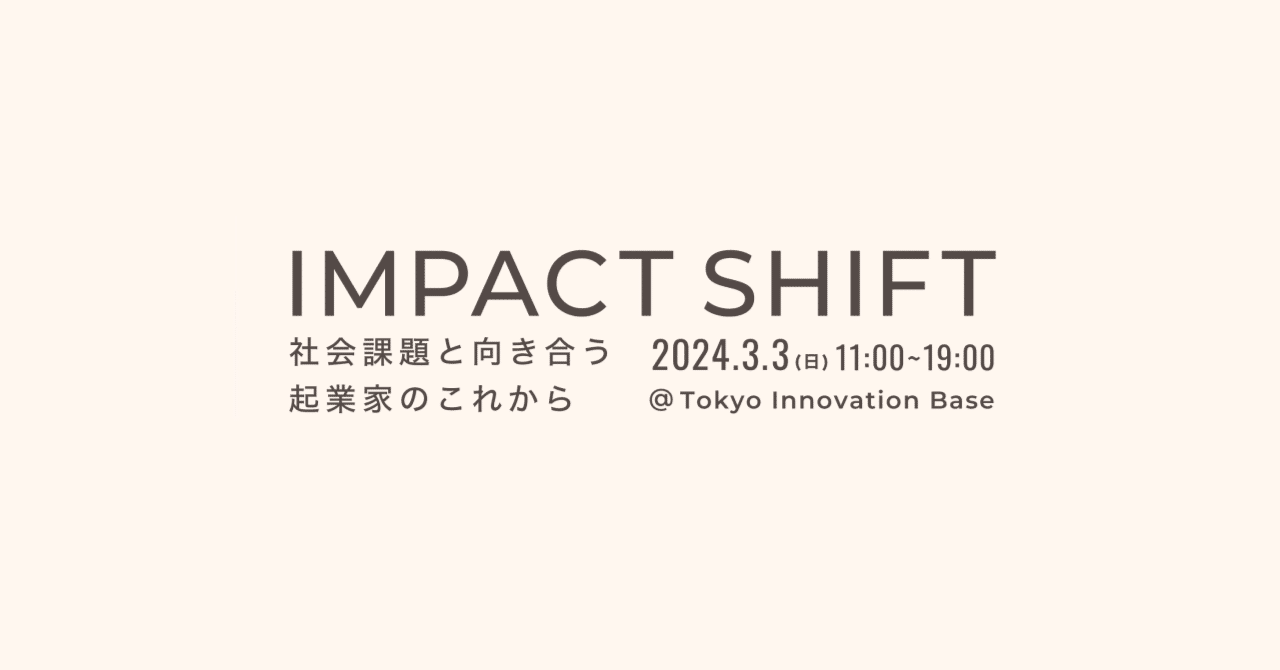 IMPACT SHIFT

社会課題と向き合う
起業家のこれから

2024.3.3(日) 11:00~19:00
@Tokyo Innovation Base